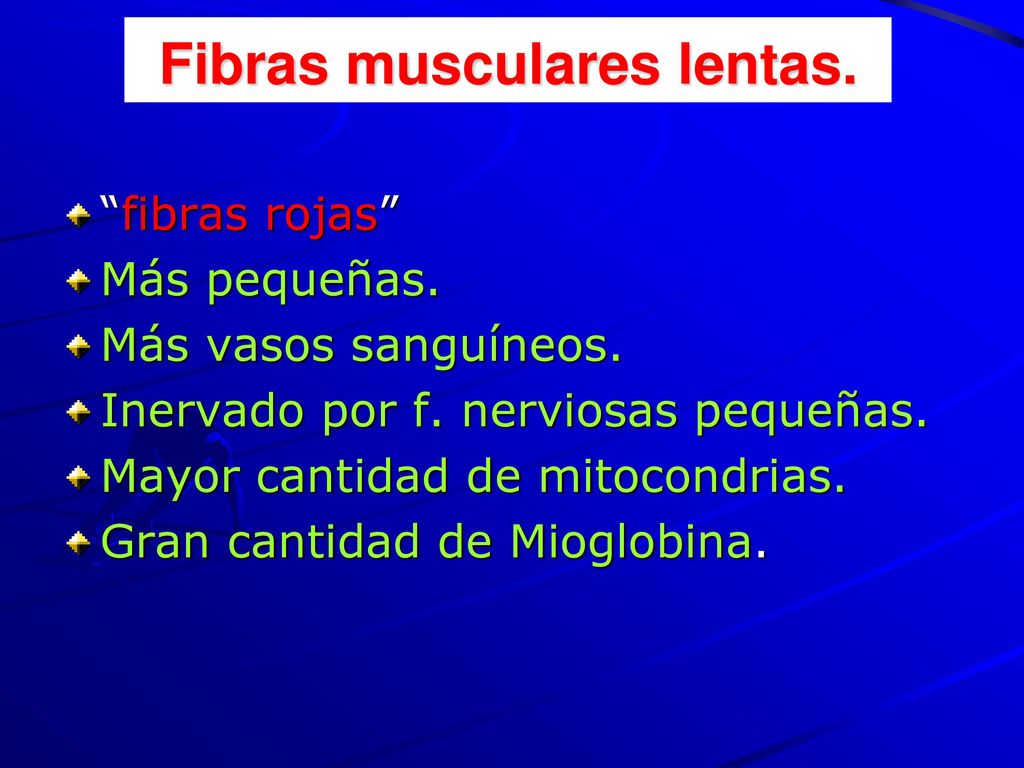 Fibras musculares lentas.

“fibras rojas”
Más pequeñas.
Más vasos sanguíneos.
Inervado por f. nerviosas pequeñas.
Mayor cantidad de mitocondrias.
Gran cantidad de Mioglobina.